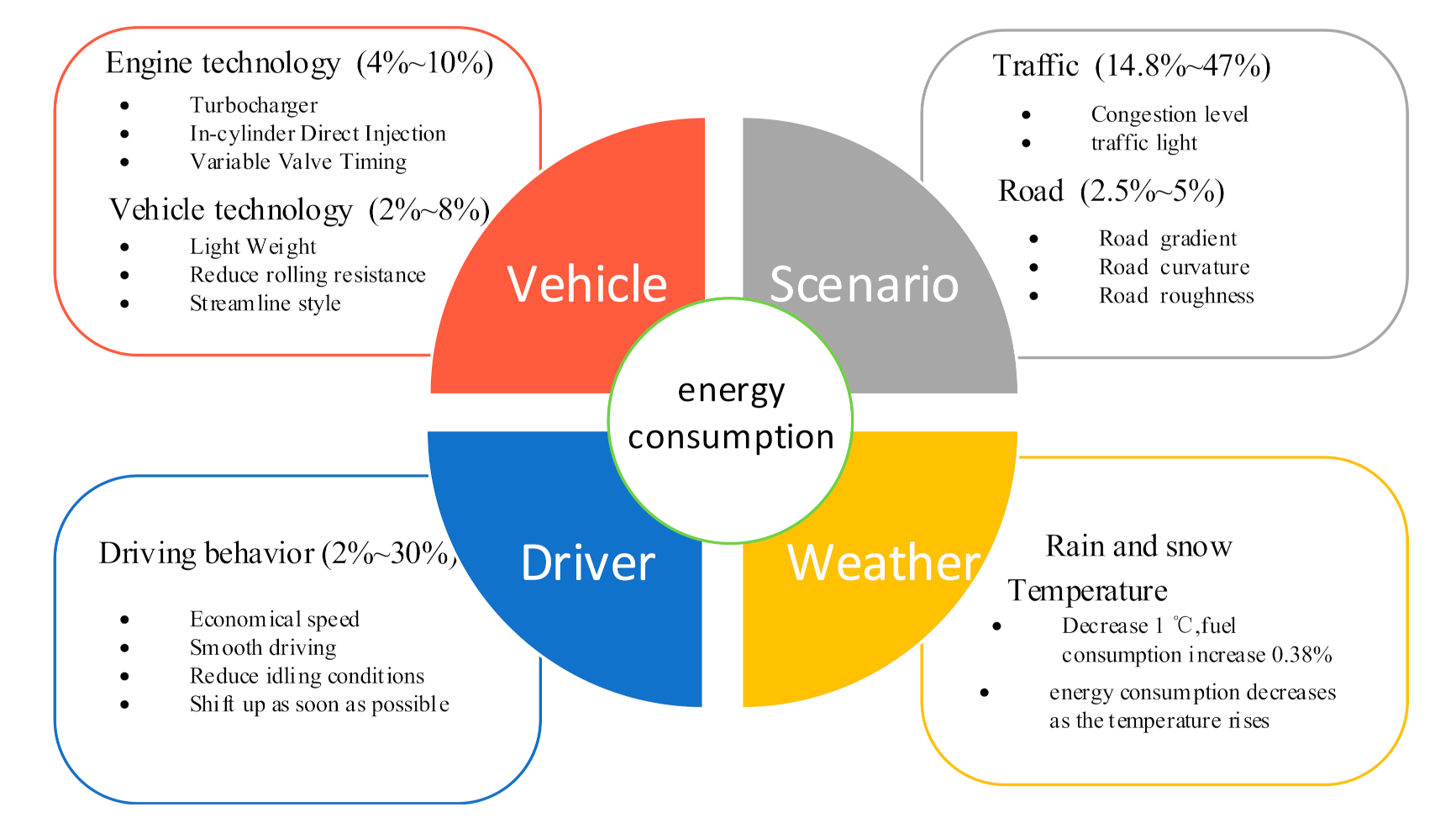 Engine technology (4%~10%)

- Turbocharger
- In-cylinder Direct Injection
- Variable Valve Timing

Vehicle technology (2%~8%)

- Light Weight
- Reduce rolling resistance
- Streamline style

Traffic (14.8%~47%)

- Congestion level
- traffic light

Road (2.5%~5%)

- Road gradient
- Road curvature
- Road roughness

Vehicle

Scenario

energy consumption

Driver

Weather

Driving behavior (2%~30%)

- Economical speed
- Smooth driving
- Reduce idling conditions
- Shift up as soon as possible

Rain and snow

Temperature

- Decrease 1 ℃,fuel consumption increase 0.38%
- energy consumption decreases as the temperature rises